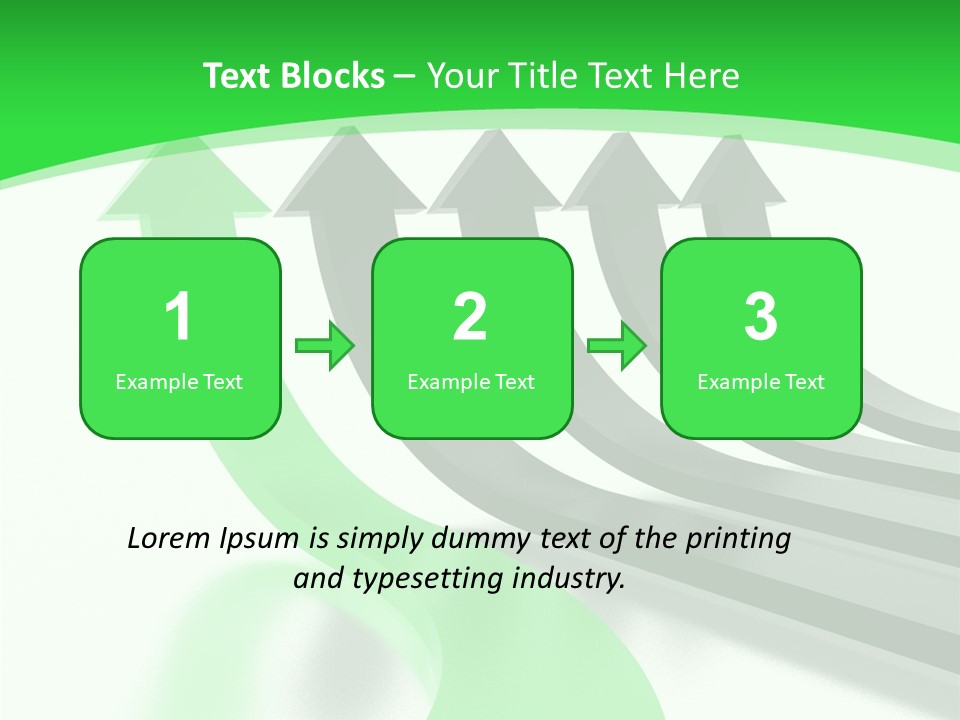 Text Blocks – Your Title Text Here

1
Example Text

2
Example Text

3
Example Text

Lorem Ipsum is simply dummy text of the printing and typesetting industry.